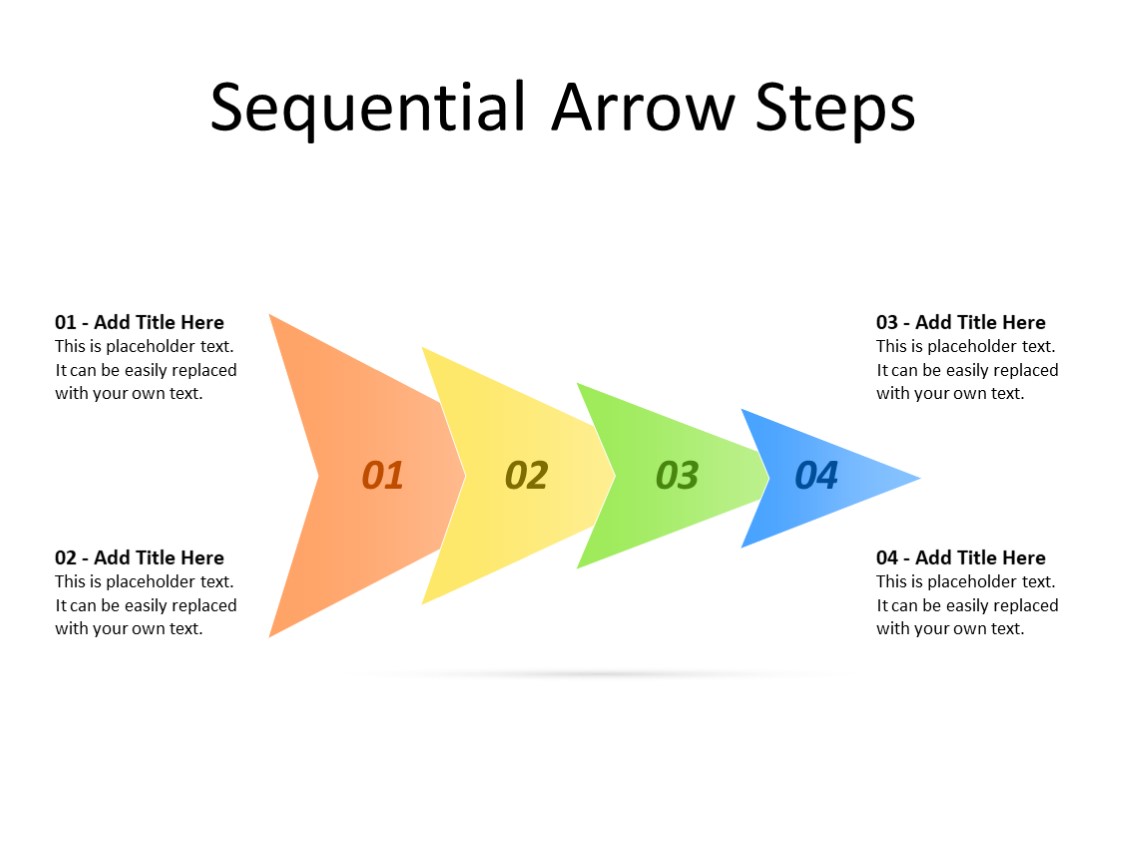 Sequential Arrow Steps

01 - Add Title Here
This is placeholder text. It can be easily replaced with your own text.

02 - Add Title Here
This is placeholder text. It can be easily replaced with your own text.

01

02

03

04

03 - Add Title Here
This is placeholder text. It can be easily replaced with your own text.

04 - Add Title Here
This is placeholder text. It can be easily replaced with your own text.